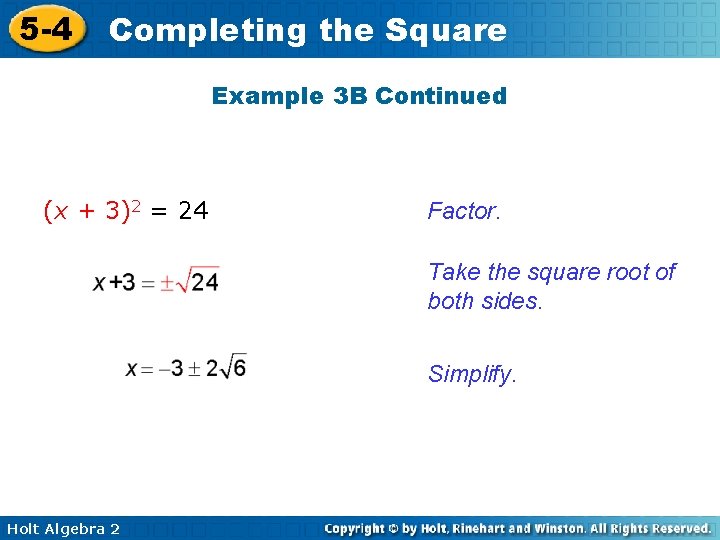 5-4 Completing the Square

Example 3B Continued

$(x + 3)^2 = 24$

Factor.

$x + 3 = \pm\sqrt{24}$

Take the square root of both sides.

$x = -3 \pm 2\sqrt{6}$

Simplify.

Holt Algebra 2

Copyright © by Holt, Rinehart and Winston. All Rights Reserved.